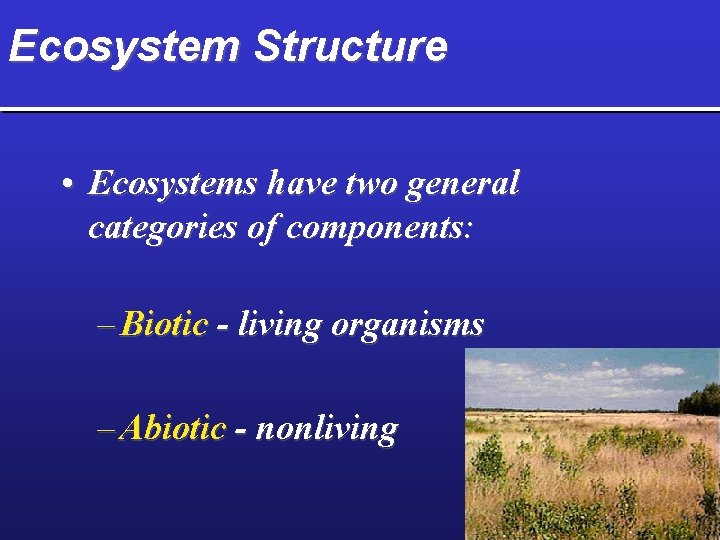 Ecosystem Structure

• Ecosystems have two general categories of components:

– Biotic - living organisms

– Abiotic - nonliving